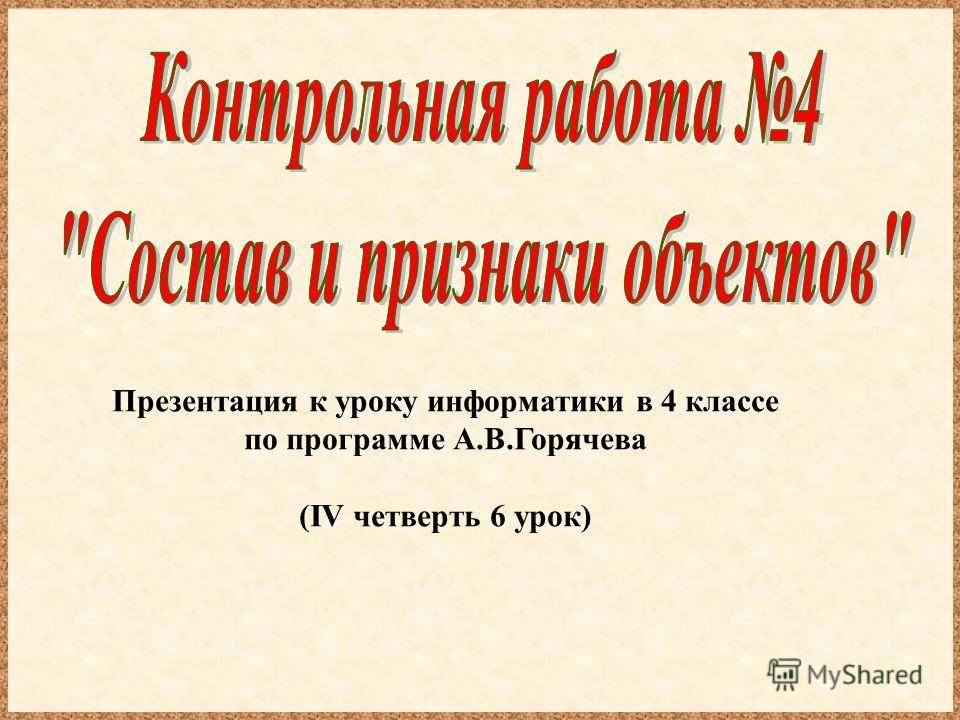 Контрольная работа №4
"Состав и признаки объектов"

Презентация к уроку информатики в 4 классе по программе А.В.Горячева

(IV четверть 6 урок)

MyShared